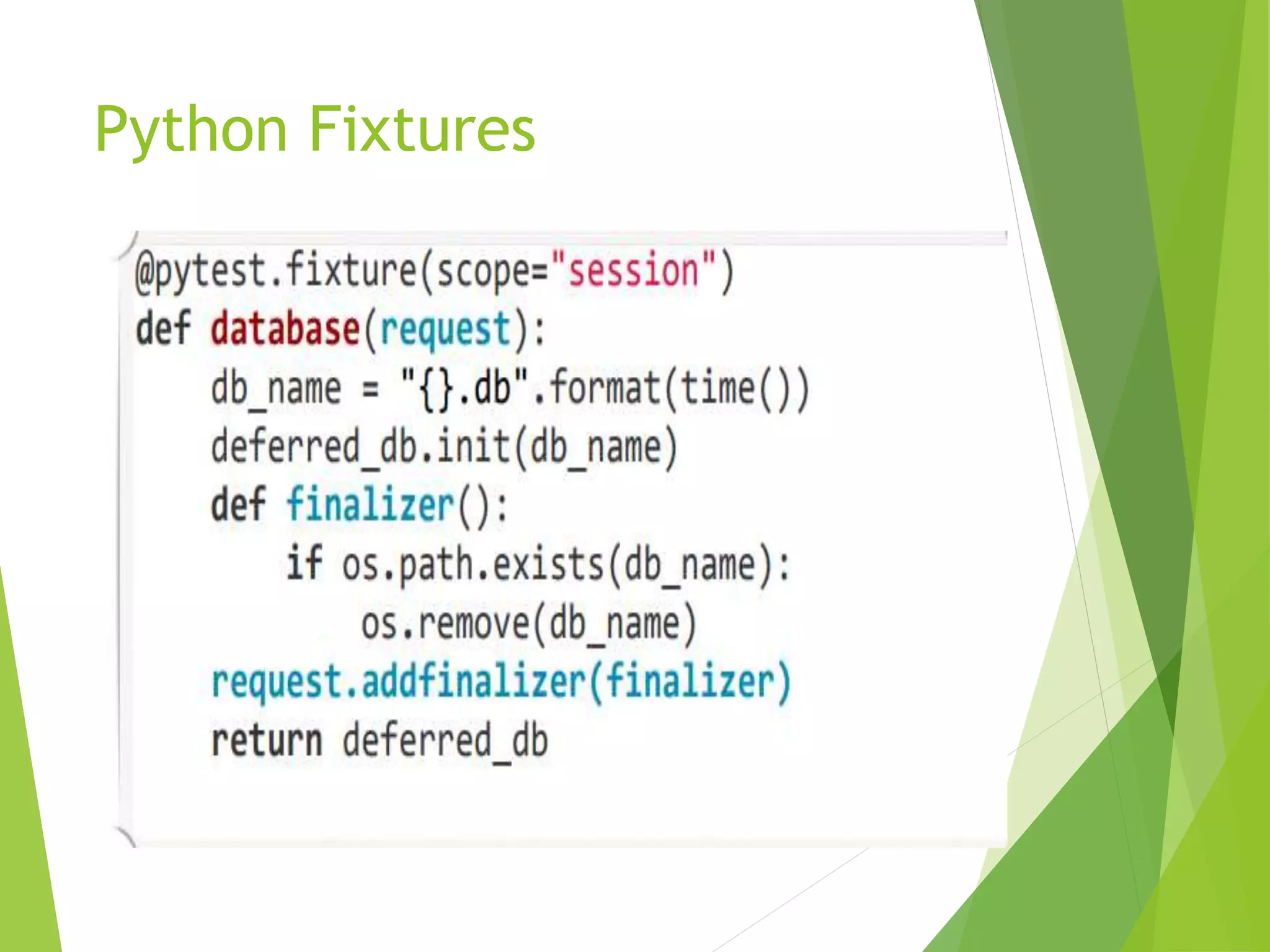 Python Fixtures

@pytest.fixture(scope="session")
def database(request):
    db_name = "{}.db".format(time())
    deferred_db.init(db_name)
    def finalizer():
        if os.path.exists(db_name):
            os.remove(db_name)
    request.addfinalizer(finalizer)
    return deferred_db